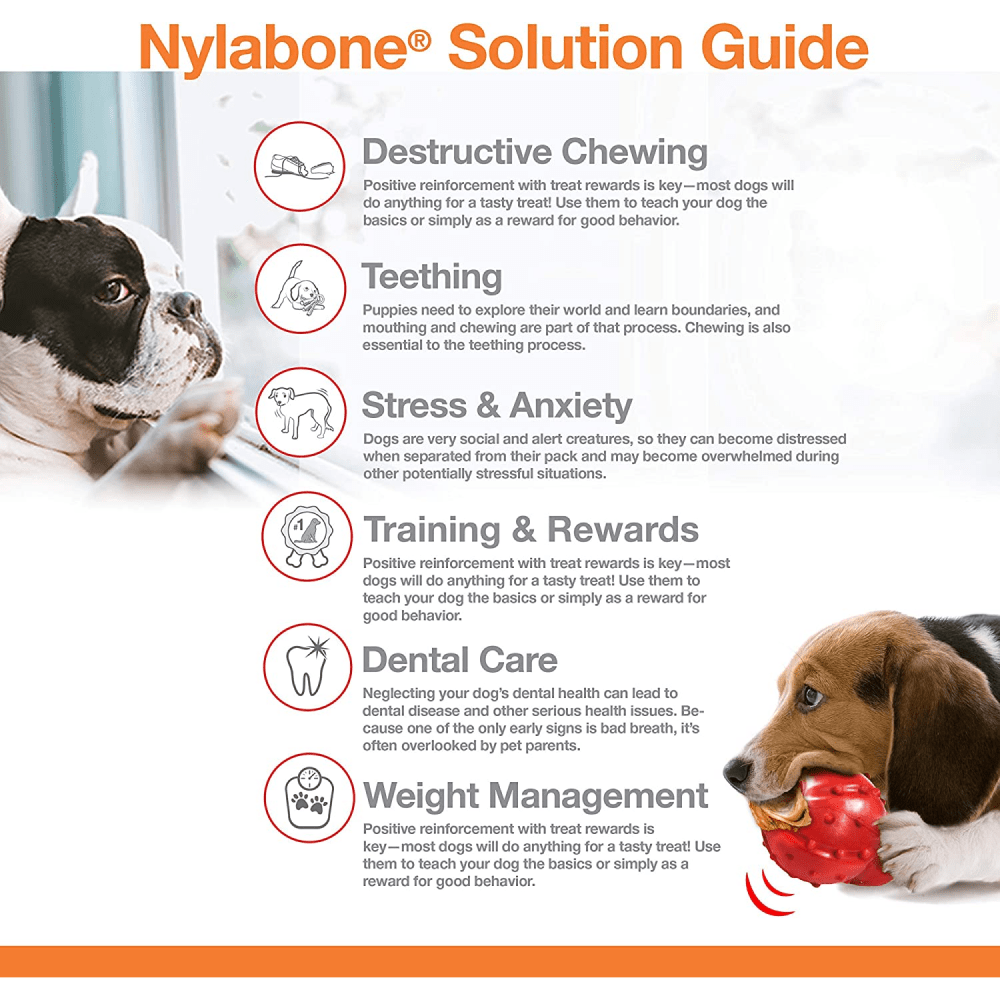 Nylabone® Solution Guide

Destructive Chewing
Positive reinforcement with treat rewards is key—most dogs will do anything for a tasty treat! Use them to teach your dog the basics or simply as a reward for good behavior.

Teething
Puppies need to explore their world and learn boundaries, and mouthing and chewing are part of that process. Chewing is also essential to the teething process.

Stress & Anxiety
Dogs are very social and alert creatures, so they can become distressed when separated from their pack and may become overwhelmed during other potentially stressful situations.

#1

Training & Rewards
Positive reinforcement with treat rewards is key—most dogs will do anything for a tasty treat! Use them to teach your dog the basics or simply as a reward for good behavior.

Dental Care
Neglecting your dog's dental health can lead to dental disease and other serious health issues. Because one of the only early signs is bad breath, it's often overlooked by pet parents.

Weight Management
Positive reinforcement with treat rewards is key—most dogs will do anything for a tasty treat! Use them to teach your dog the basics or simply as a reward for good behavior.